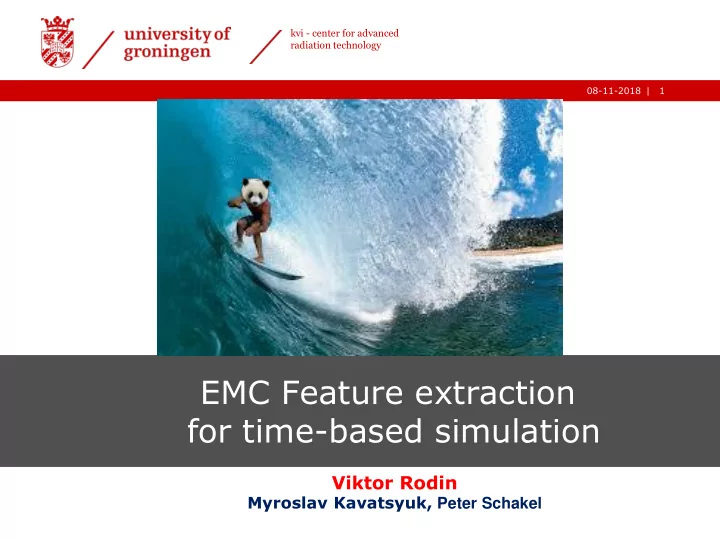 university of groningen

kvi - center for advanced radiation technology

08-11-2018 | 1

EMC Feature extraction for time-based simulation

Viktor Rodin
Myroslav Kavatsyuk, Peter Schakel